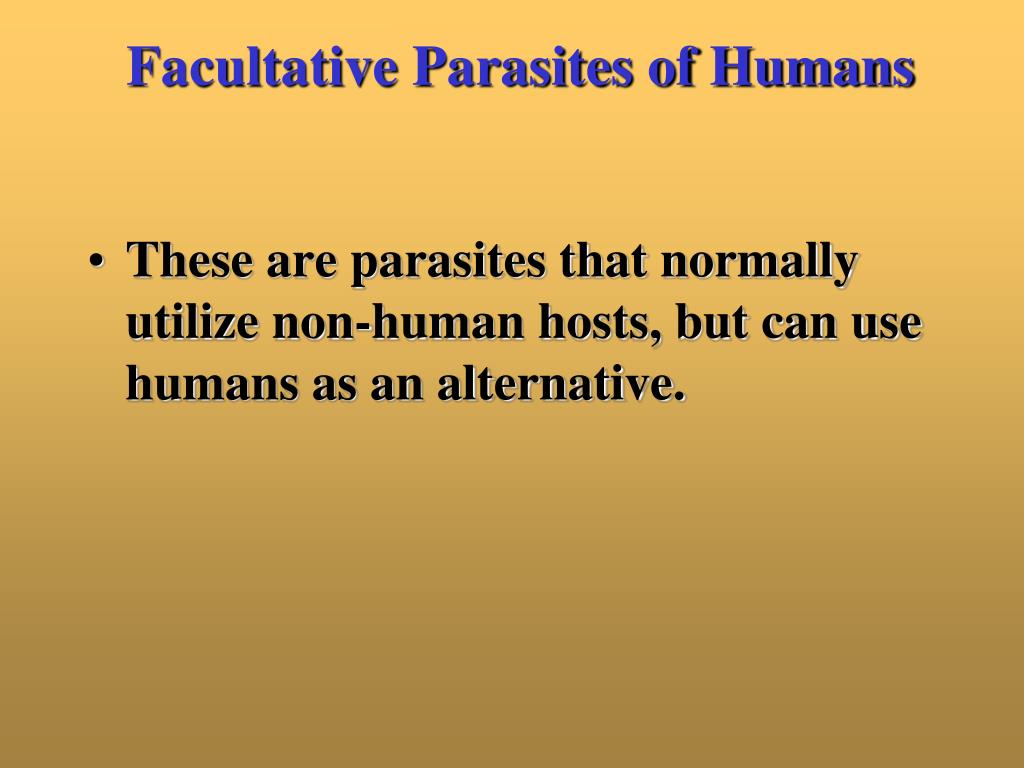 Facultative Parasites of Humans

• These are parasites that normally utilize non-human hosts, but can use humans as an alternative.